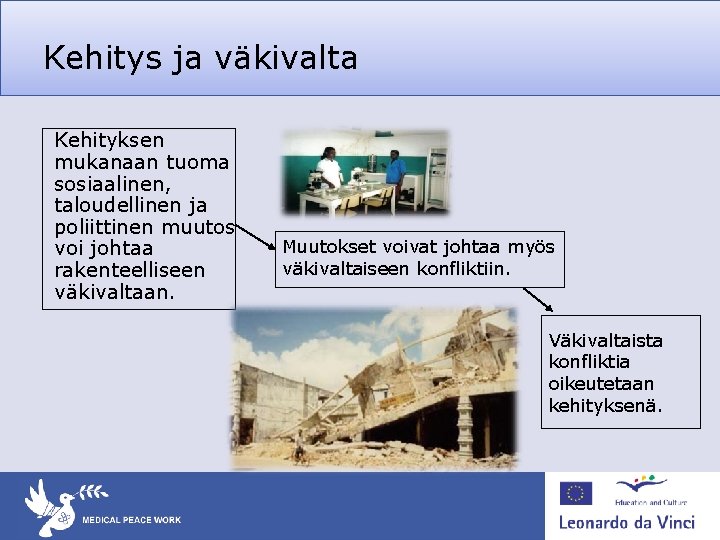 Kehitys ja väkivalta

Kehityksen mukanaan tuoma sosiaalinen, taloudellinen ja poliittinen muutos voi johtaa rakenteelliseen väkivaltaan.

Muutokset voivat johtaa myös väkivaltaiseen konfliktiin.

Väkivaltaista konfliktia oikeutetaan kehityksenä.

MEDICAL PEACE WORK

Education and Culture

Leonardo da Vinci